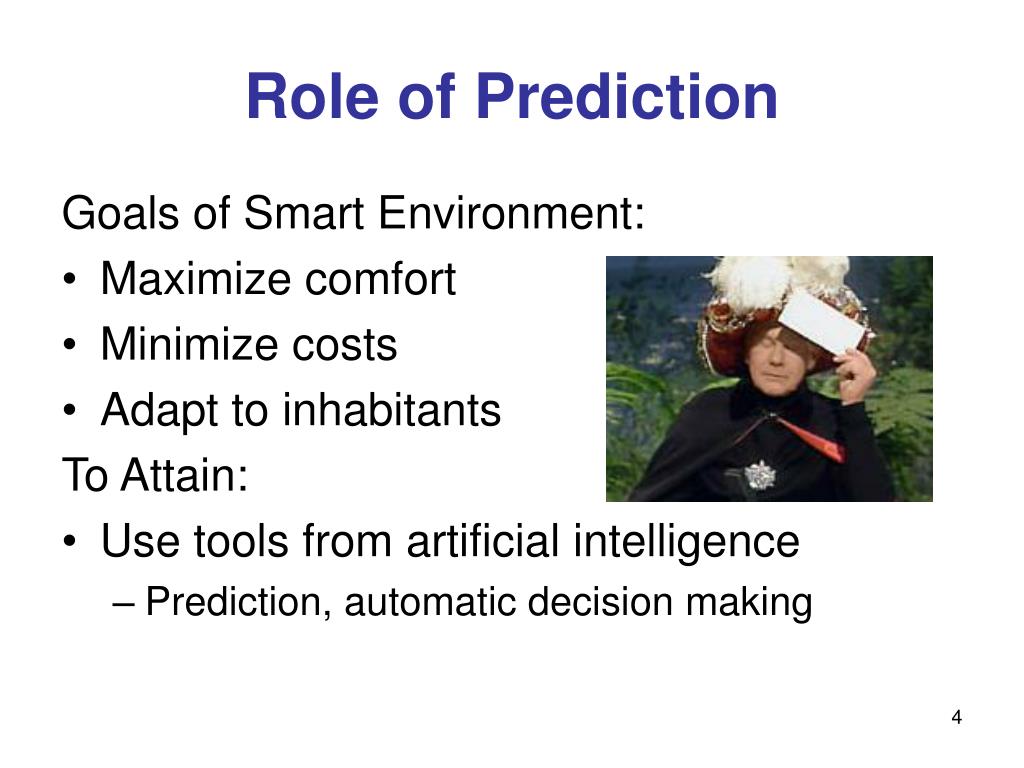 Role of Prediction

Goals of Smart Environment:
• Maximize comfort
• Minimize costs
• Adapt to inhabitants
To Attain:
• Use tools from artificial intelligence
– Prediction, automatic decision making

4